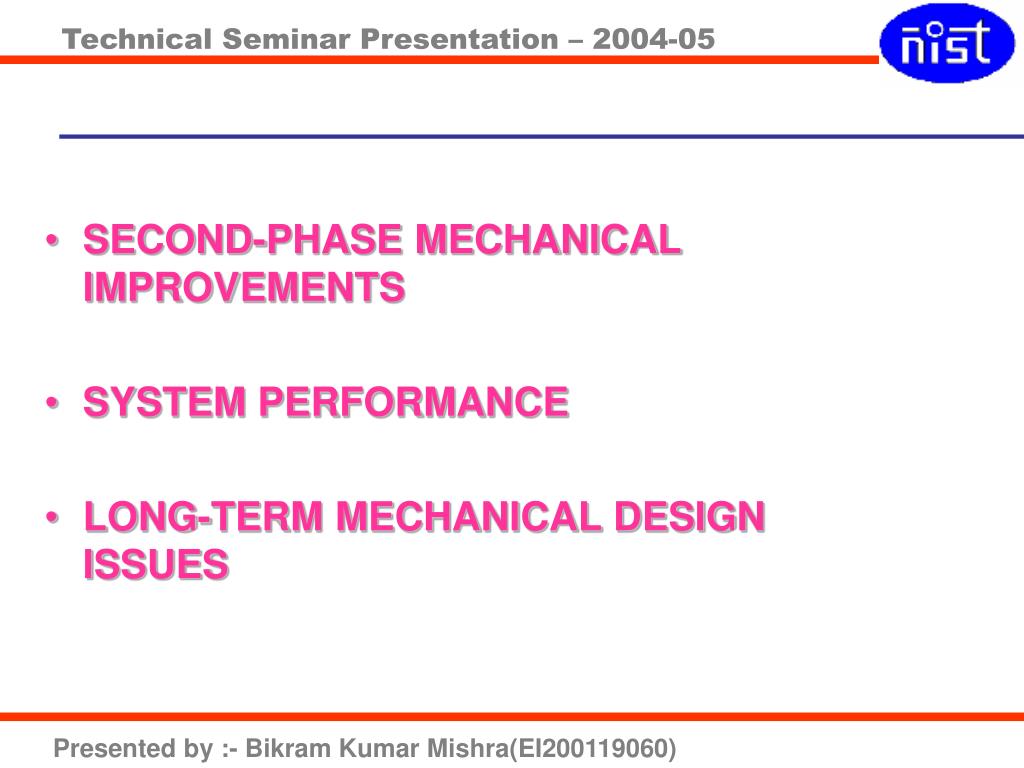 Technical Seminar Presentation – 2004-05

nist

• SECOND-PHASE MECHANICAL IMPROVEMENTS

• SYSTEM PERFORMANCE

• LONG-TERM MECHANICAL DESIGN ISSUES

Presented by :- Bikram Kumar Mishra(EI200119060)